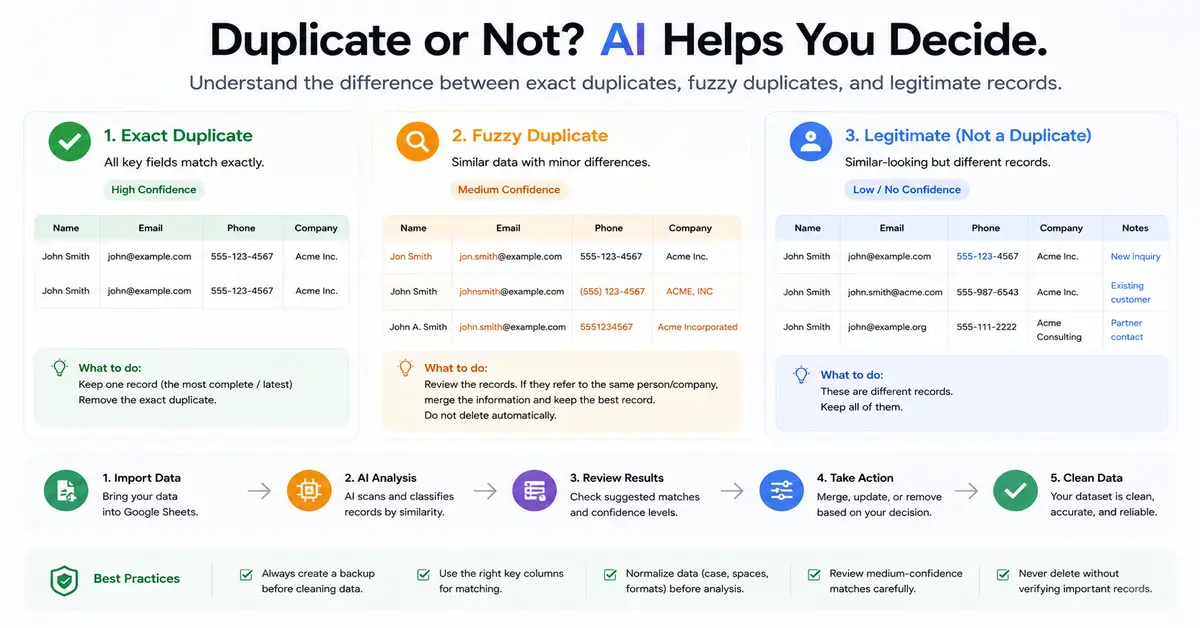 Duplicate or Not? AI Helps You Decide.

Understand the difference between exact duplicates, fuzzy duplicates, and legitimate records.

1. Exact Duplicate

All key fields match exactly.

High Confidence

| Name | Email | Phone | Company |
|---|---|---|---|
| John Smith | john@example.com | 555-123-4567 | Acme Inc. |
| John Smith | john@example.com | 555-123-4567 | Acme Inc. |

What to do:
Keep one record (the most complete / latest)
Remove the exact duplicate.

2. Fuzzy Duplicate

Similar data with minor differences.

Medium Confidence

| Name | Email | Phone | Company |
|---|---|---|---|
| Jon Smith | jon.smith@example.com | 555-123-4567 | Acme Inc. |
| John Smith | johnsmith@example.com | (555) 123-4567 | ACME, INC |
| John A. Smith | john.smith@example.com | 5551234567 | Acme Incorporated |

What to do:
Review the records. If they refer to the same person/company, merge the information and keep the best record.
Do not delete automatically.

3. Legitimate (Not a Duplicate)

Similar-looking but different records.

Low / No Confidence

| Name | Email | Phone | Company | Notes |
|---|---|---|---|---|
| John Smith | john@example.com | 555-123-4567 | Acme Inc. | New inquiry |
| John Smith | john.smith@acme.com | 555-987-6543 | Acme Inc. | Existing customer |
| John Smith | john@example.org | 555-111-2222 | Acme Consulting | Partner contact |

What to do:
These are different records.
Keep all of them.

1. Import Data
Bring your data into Google Sheets.

2. AI Analysis
AI scans and classifies records by similarity.

3. Review Results
Check suggested matches and confidence levels.

4. Take Action
Merge, update, or remove based on your decision.

5. Clean Data
Your dataset is clean, accurate, and reliable.

Best Practices

Always create a backup before cleaning data.

Use the right key columns for matching.

Normalize data (case, spaces, formats) before analysis.

Review medium-confidence matches carefully.

Never delete without verifying important records.